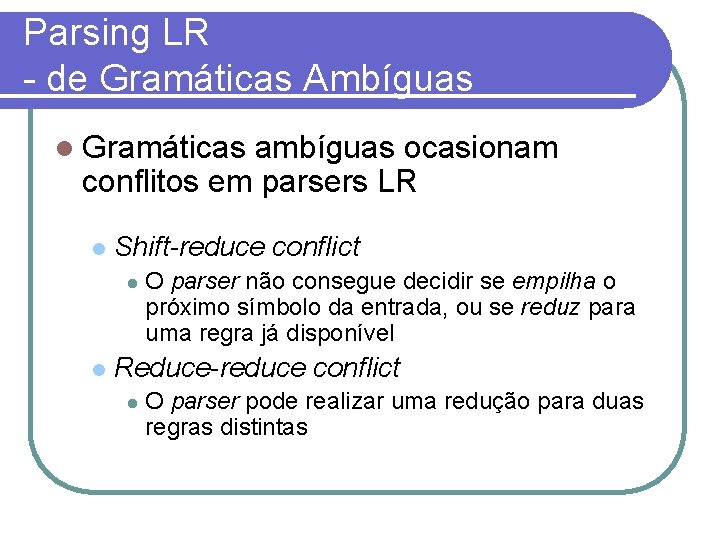 Parsing LR
- de Gramáticas Ambíguas

Gramáticas ambíguas ocasionam conflitos em parsers LR

Shift-reduce conflict

O parser não consegue decidir se empilha o próximo símbolo da entrada, ou se reduz para uma regra já disponível

Reduce-reduce conflict

O parser pode realizar uma redução para duas regras distintas